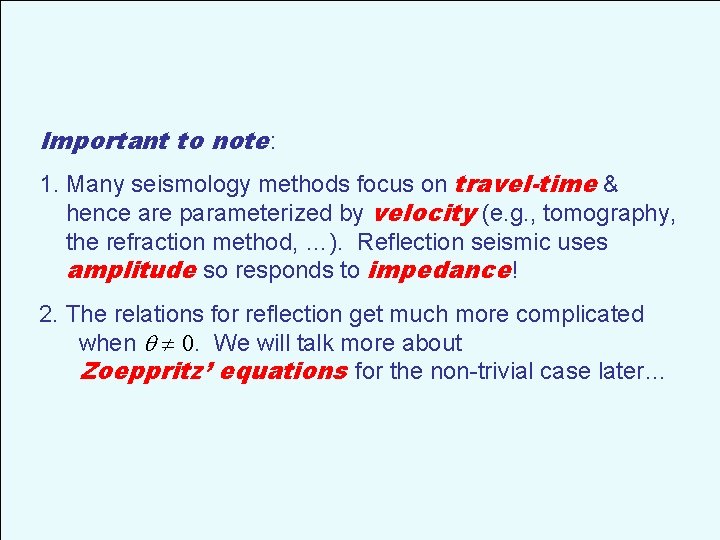 Important to note:

1. Many seismology methods focus on travel-time & hence are parameterized by velocity (e.g., tomography, the refraction method, …). Reflection seismic uses amplitude so responds to impedance!

2. The relations for reflection get much more complicated when $\theta \neq 0$. We will talk more about Zoeppritz' equations for the non-trivial case later…